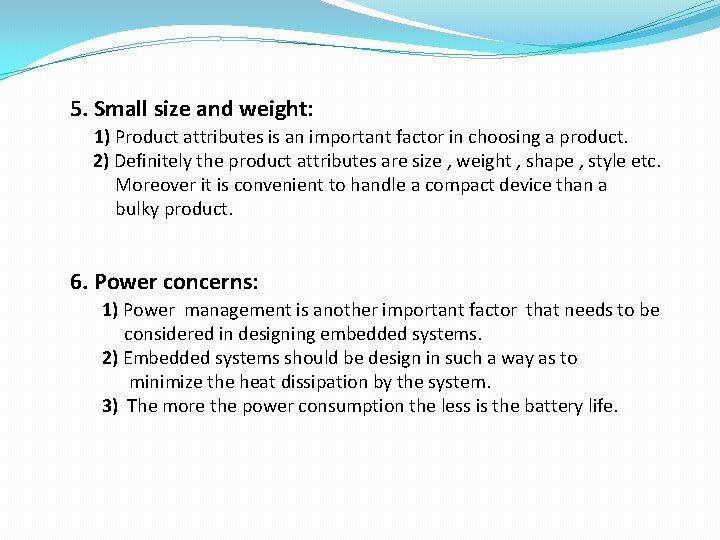 5. Small size and weight:

1) Product attributes is an important factor in choosing a product.

2) Definitely the product attributes are size , weight , shape , style etc. Moreover it is convenient to handle a compact device than a bulky product.

6. Power concerns:

1) Power management is another important factor that needs to be considered in designing embedded systems.

2) Embedded systems should be design in such a way as to minimize the heat dissipation by the system.

3) The more the power consumption the less is the battery life.